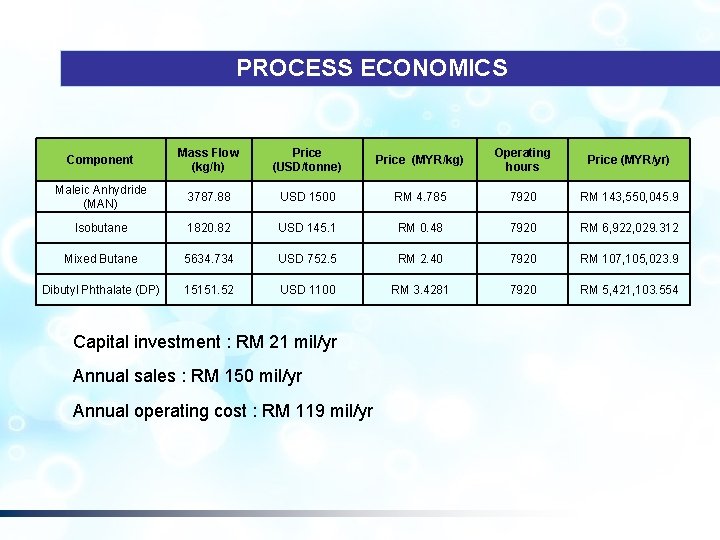 PROCESS ECONOMICS

| Component | Mass Flow (kg/h) | Price (USD/tonne) | Price (MYR/kg) | Operating hours | Price (MYR/yr) |
|---|---|---|---|---|---|
| Maleic Anhydride (MAN) | 3787.88 | USD 1500 | RM 4.785 | 7920 | RM 143,550,045.9 |
| Isobutane | 1820.82 | USD 145.1 | RM 0.48 | 7920 | RM 6,922,029.312 |
| Mixed Butane | 5634.734 | USD 752.5 | RM 2.40 | 7920 | RM 107,105,023.9 |
| Dibutyl Phthalate (DP) | 15151.52 | USD 1100 | RM 3.4281 | 7920 | RM 5,421,103.554 |

Capital investment : RM 21 mil/yr

Annual sales : RM 150 mil/yr

Annual operating cost : RM 119 mil/yr